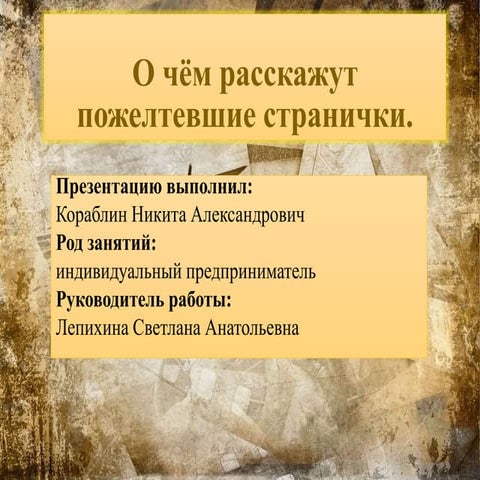 О чём расскажут пожелтевшие странички.

Презентацию выполнил:
Кораблин Никита Александрович
Род занятий:
индивидуальный предприниматель
Руководитель работы:
Лепихина Светлана Анатольевна